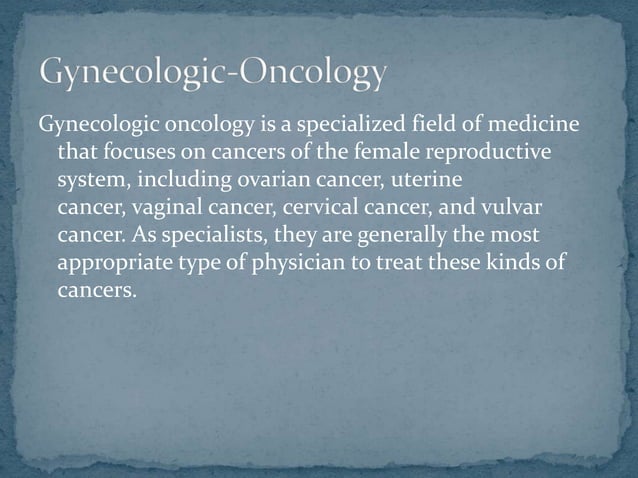 Gynecologic-Oncology

Gynecologic oncology is a specialized field of medicine that focuses on cancers of the female reproductive system, including ovarian cancer, uterine cancer, vaginal cancer, cervical cancer, and vulvar cancer. As specialists, they are generally the most appropriate type of physician to treat these kinds of cancers.